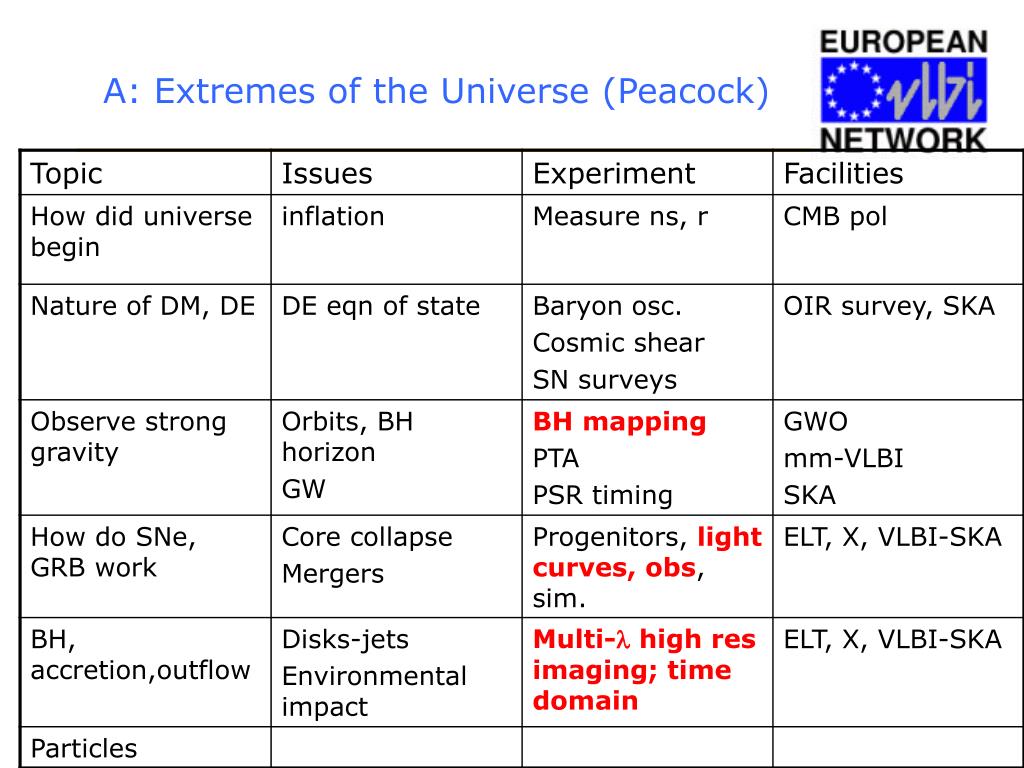 A: Extremes of the Universe (Peacock)

EUROPEAN
vlbi
NETWORK

| Topic | Issues | Experiment | Facilities |
|---|---|---|---|
| How did universe begin | inflation | Measure ns, r | CMB pol |
| Nature of DM, DE | DE eqn of state | Baryon osc. Cosmic shear SN surveys | OIR survey, SKA |
| Observe strong gravity | Orbits, BH horizon GW | BH mapping PTA PSR timing | GWO mm-VLBI SKA |
| How do SNe, GRB work | Core collapse Mergers | Progenitors, light curves, obs, sim. | ELT, X, VLBI-SKA |
| BH, accretion,outflow | Disks-jets Environmental impact | Multi-$\lambda$ high res imaging; time domain | ELT, X, VLBI-SKA |
| Particles | | | |